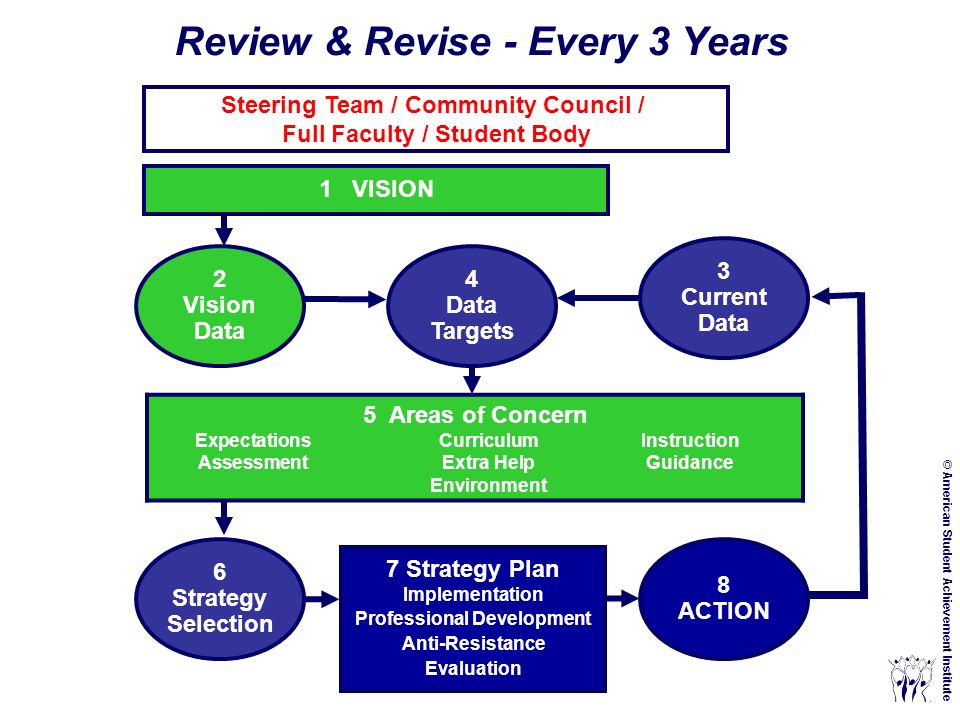 Review & Revise - Every 3 Years

Steering Team / Community Council / Full Faculty / Student Body

1 VISION

2 Vision Data

4 Data Targets

3 Current Data

5 Areas of Concern
Expectations
Assessment
Curriculum
Extra Help
Environment
Instruction
Guidance

6 Strategy Selection

7 Strategy Plan
Implementation
Professional Development
Anti-Resistance
Evaluation

8 ACTION

© American Student Achievement Institute